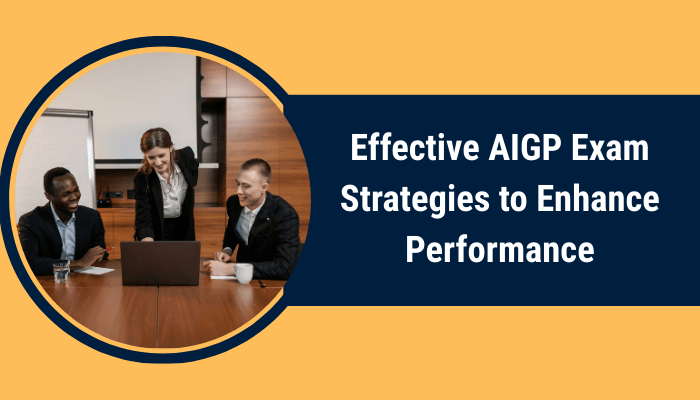 Effective AIGP Exam Strategies to Enhance Performance